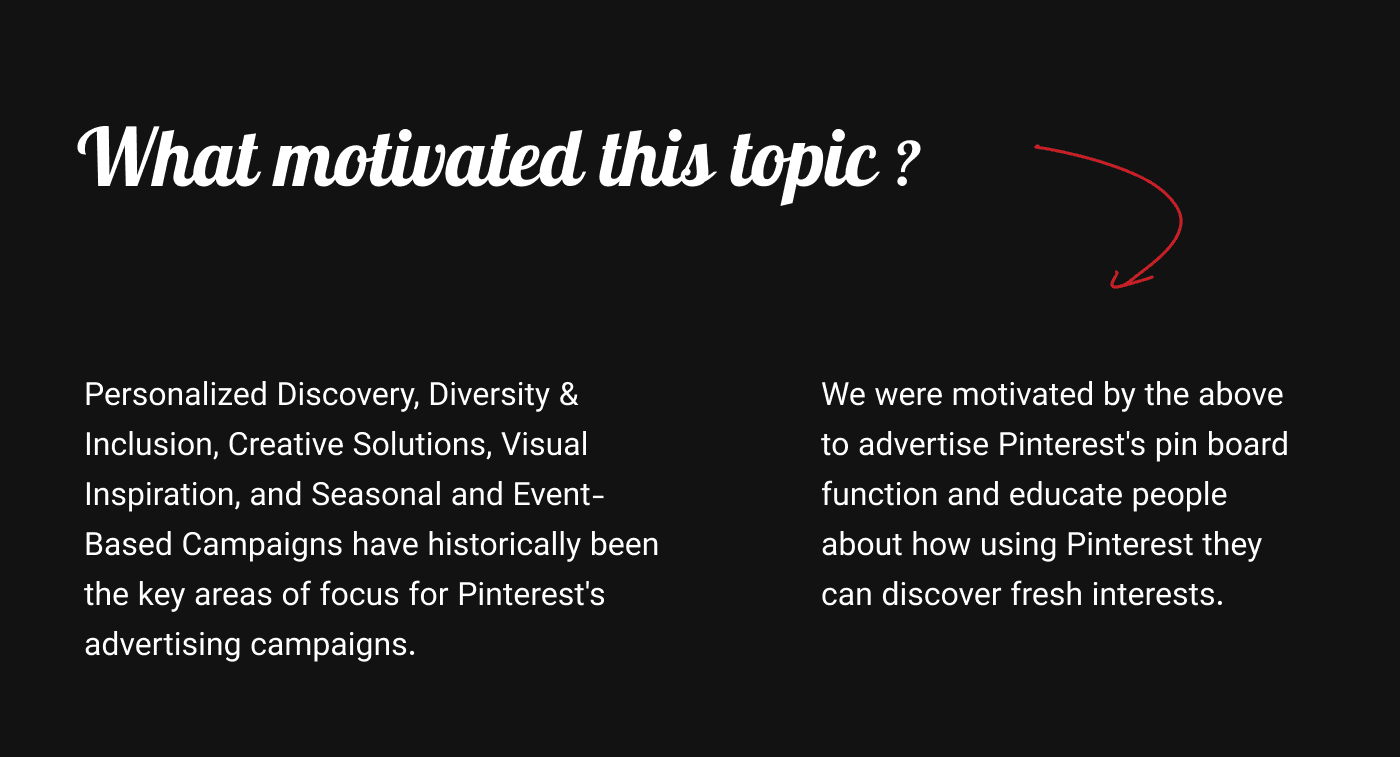 What motivated this topic ?

Personalized Discovery, Diversity & Inclusion, Creative Solutions, Visual Inspiration, and Seasonal and Event-Based Campaigns have historically been the key areas of focus for Pinterest's advertising campaigns.

We were motivated by the above to advertise Pinterest's pin board function and educate people about how using Pinterest they can discover fresh interests.